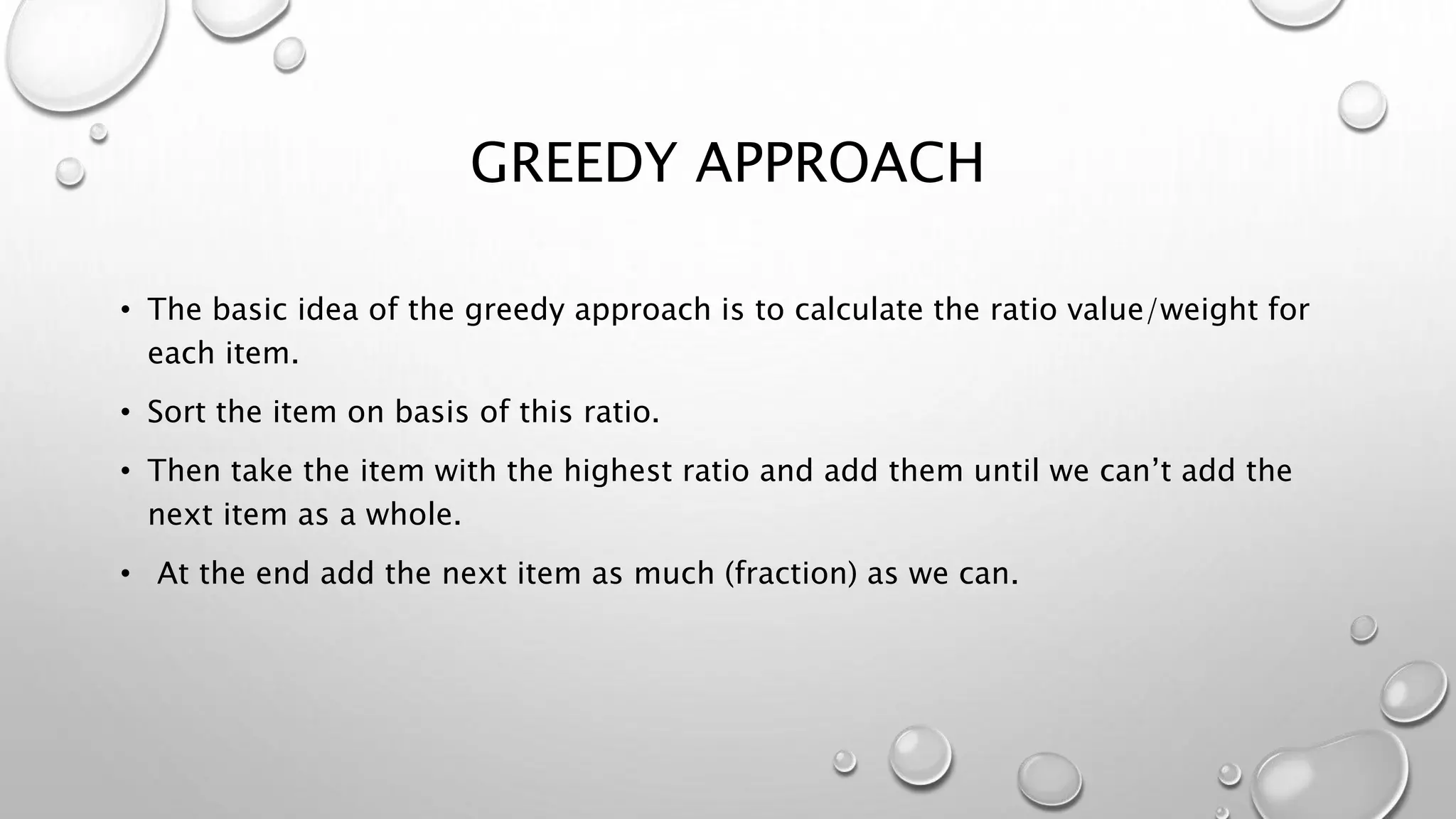 GREEDY APPROACH

• The basic idea of the greedy approach is to calculate the ratio value/weight for each item.

• Sort the item on basis of this ratio.

• Then take the item with the highest ratio and add them until we can’t add the next item as a whole.

• At the end add the next item as much (fraction) as we can.